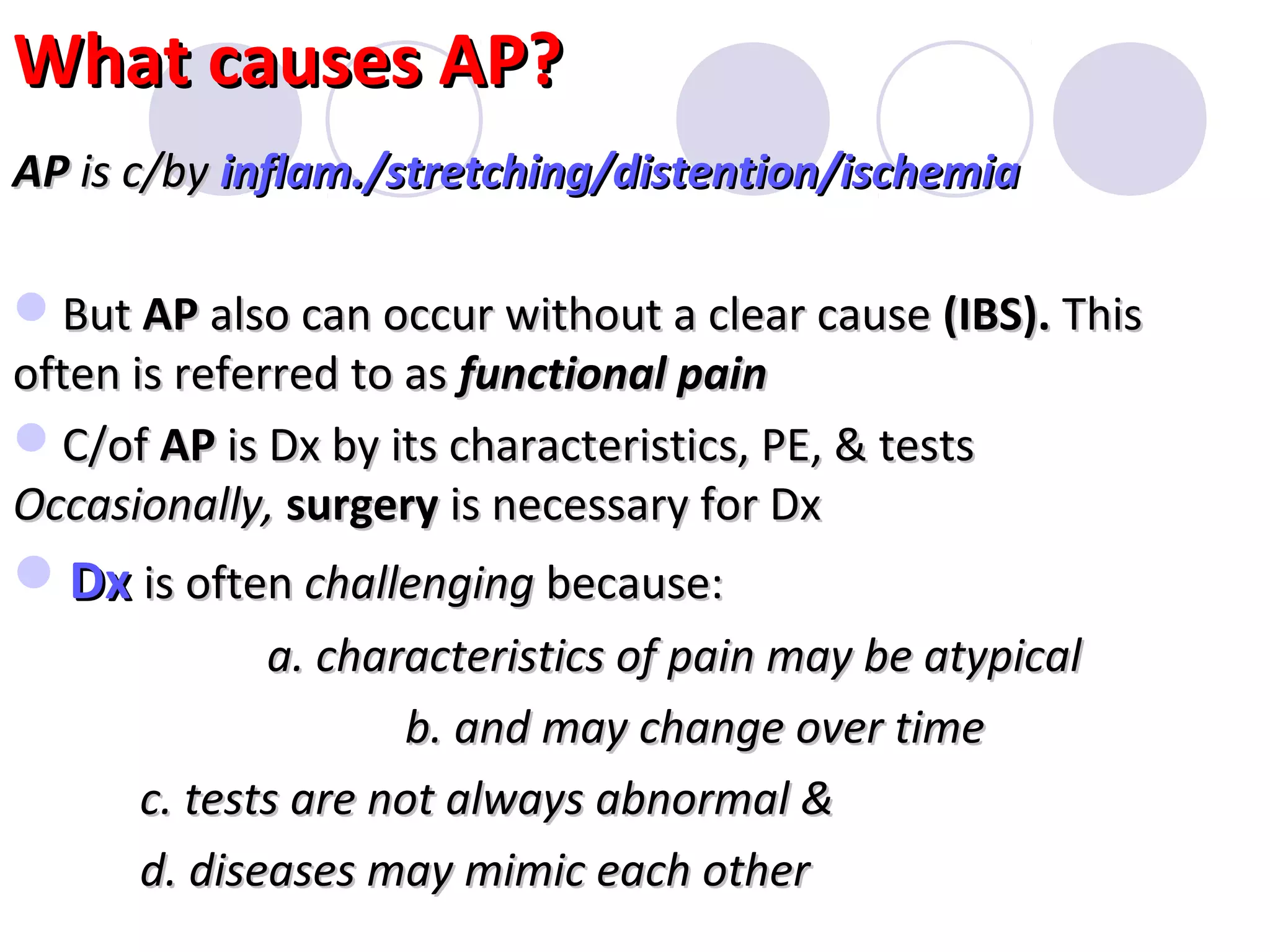 What causes AP?

AP is c/by inflam./stretching/distention/ischemia

But AP also can occur without a clear cause (IBS). This often is referred to as functional pain

C/of AP is Dx by its characteristics, PE, & tests Occasionally, surgery is necessary for Dx

Dx is often challenging because:

a. characteristics of pain may be atypical

b. and may change over time

c. tests are not always abnormal &

d. diseases may mimic each other